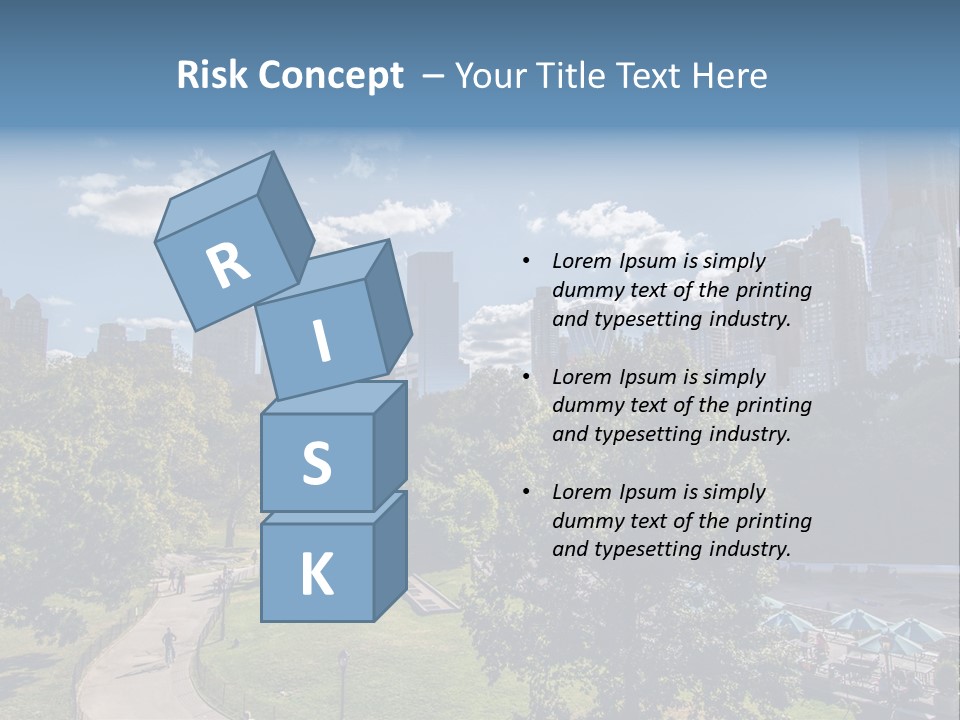 Risk Concept – Your Title Text Here

R
I
S
K

• Lorem Ipsum is simply dummy text of the printing and typesetting industry.

• Lorem Ipsum is simply dummy text of the printing and typesetting industry.

• Lorem Ipsum is simply dummy text of the printing and typesetting industry.